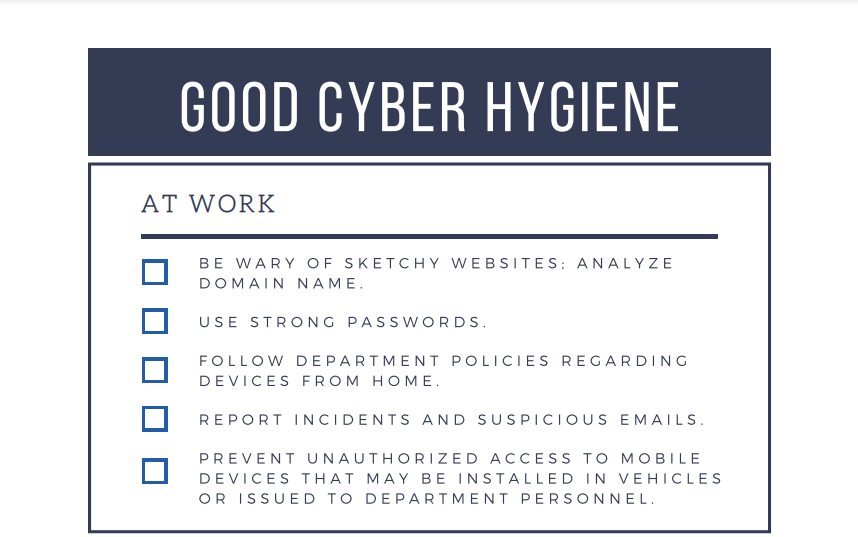 GOOD CYBER HYGIENE

AT WORK

BE WARY OF SKETCHY WEBSITES; ANALYZE DOMAIN NAME.

USE STRONG PASSWORDS.

FOLLOW DEPARTMENT POLICIES REGARDING DEVICES FROM HOME.

REPORT INCIDENTS AND SUSPICIOUS EMAILS.

PREVENT UNAUTHORIZED ACCESS TO MOBILE DEVICES THAT MAY BE INSTALLED IN VEHICLES OR ISSUED TO DEPARTMENT PERSONNEL.